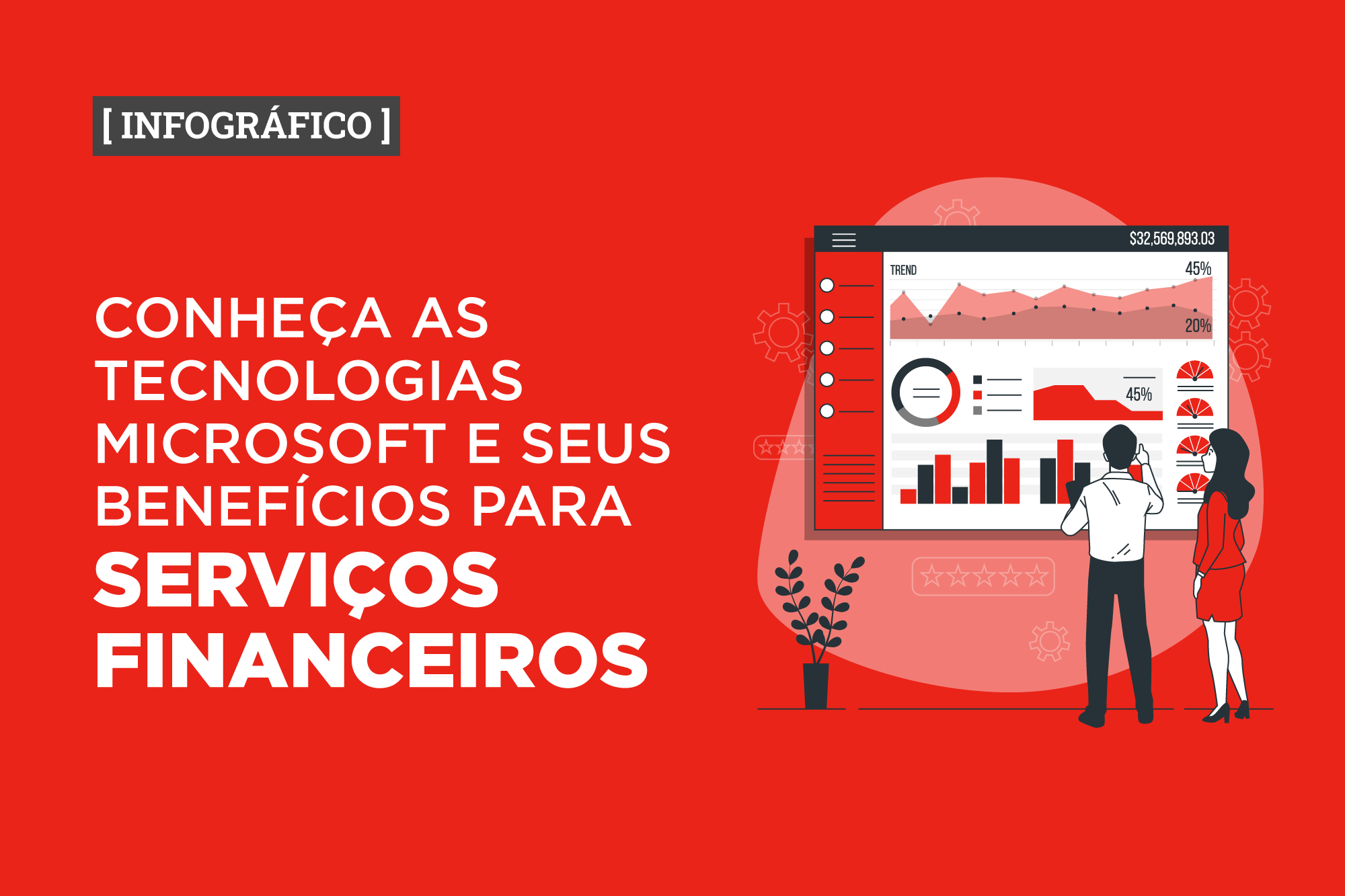 [ INFOGRÁFICO ]

CONHEÇA AS TECNOLOGIAS MICROSOFT E SEUS BENEFÍCIOS PARA SERVIÇOS FINANCEIROS

$32,569,893.03

TREND

45%

20%

45%